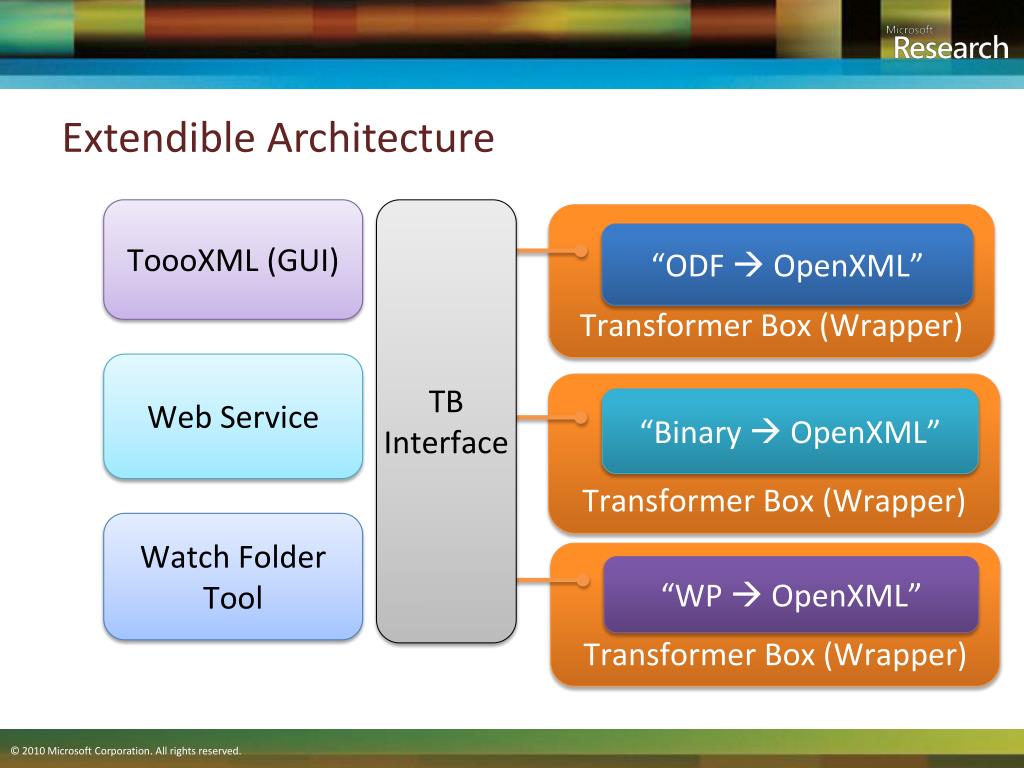 Microsoft Research

Extendible Architecture

ToooXML (GUI)

Web Service

Watch Folder Tool

TB Interface

“ODF → OpenXML”
Transformer Box (Wrapper)

“Binary → OpenXML”
Transformer Box (Wrapper)

“WP → OpenXML”
Transformer Box (Wrapper)

© 2010 Microsoft Corporation. All rights reserved.